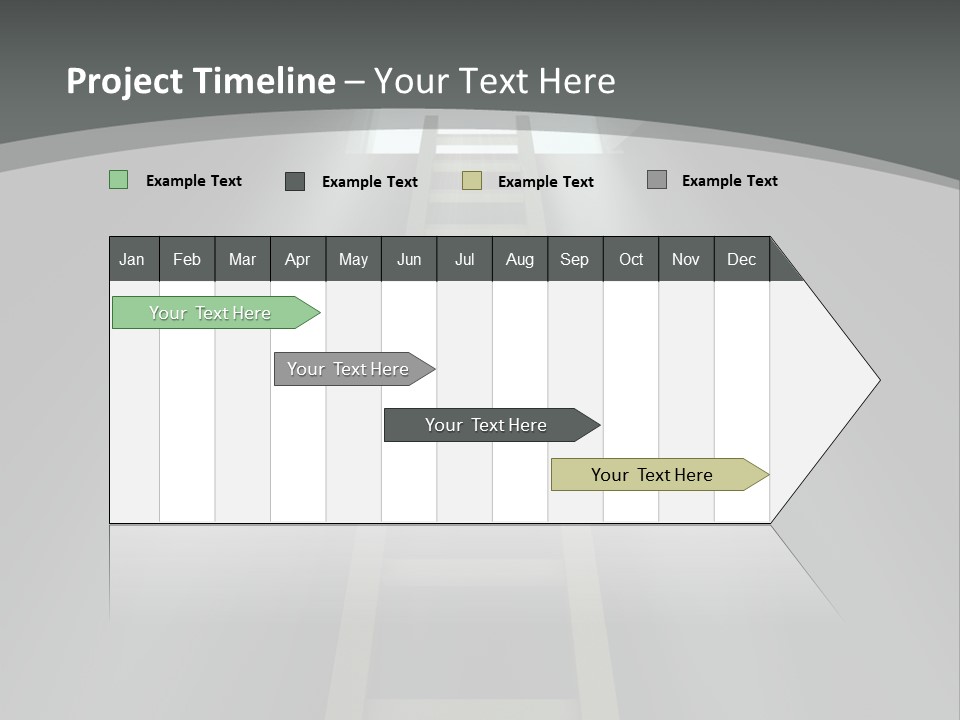 Project Timeline – Your Text Here

Example Text Example Text Example Text Example Text

| Jan | Feb | Mar | Apr | May | Jun | Jul | Aug | Sep | Oct | Nov | Dec |
|---|---|---|---|---|---|---|---|---|---|---|---|

Your Text Here

Your Text Here

Your Text Here

Your Text Here